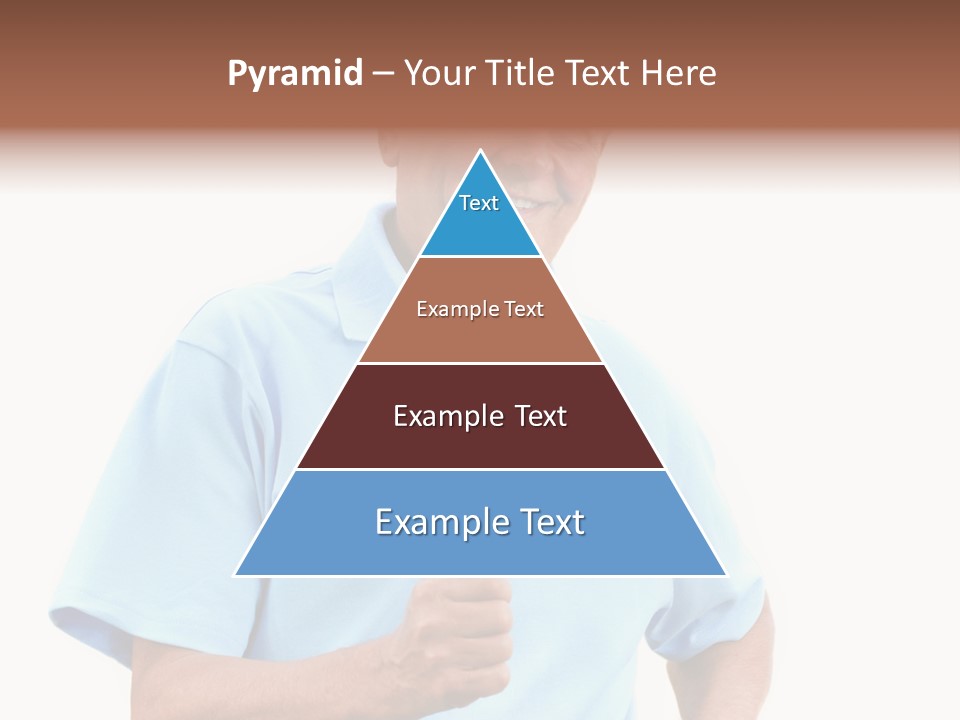 Pyramid – Your Title Text Here

Text

Example Text

Example Text

Example Text